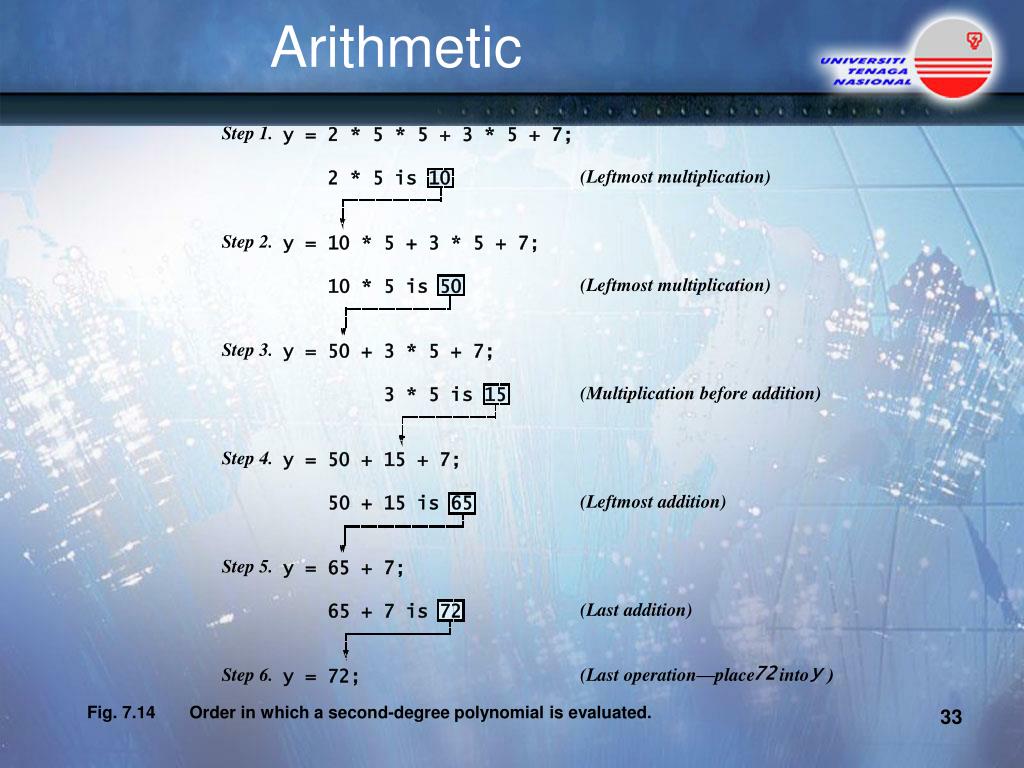 Arithmetic

UNIVERSITI TENAGA NASIONAL

Step 1. y = 2 * 5 * 5 + 3 * 5 + 7;

2 * 5 is 10 (Leftmost multiplication)

Step 2. y = 10 * 5 + 3 * 5 + 7;

10 * 5 is 50 (Leftmost multiplication)

Step 3. y = 50 + 3 * 5 + 7;

3 * 5 is 15 (Multiplication before addition)

Step 4. y = 50 + 15 + 7;

50 + 15 is 65 (Leftmost addition)

Step 5. y = 65 + 7;

65 + 7 is 72 (Last addition)

Step 6. y = 72; (Last operation—place 72 into y )

Fig. 7.14 Order in which a second-degree polynomial is evaluated.

33